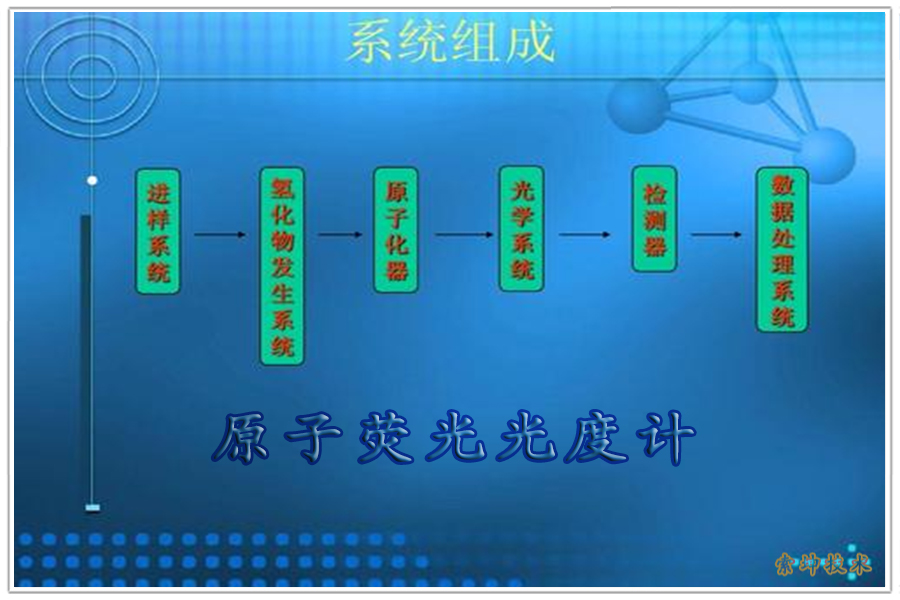 系统组成

进样系统

氢化物发生系统

原子化器

光学系统

检测器

数据处理系统

原子荧光光度计

索坤技术